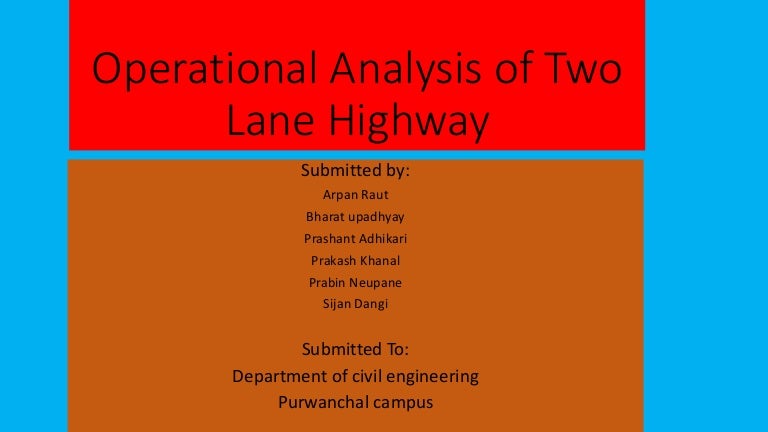 Operational Analysis of Two Lane Highway

Submitted by:
Arpan Raut
Bharat upadhyay
Prashant Adhikari
Prakash Khanal
Prabin Neupane
Sijan Dangi

Submitted To:
Department of civil engineering
Purwanchal campus